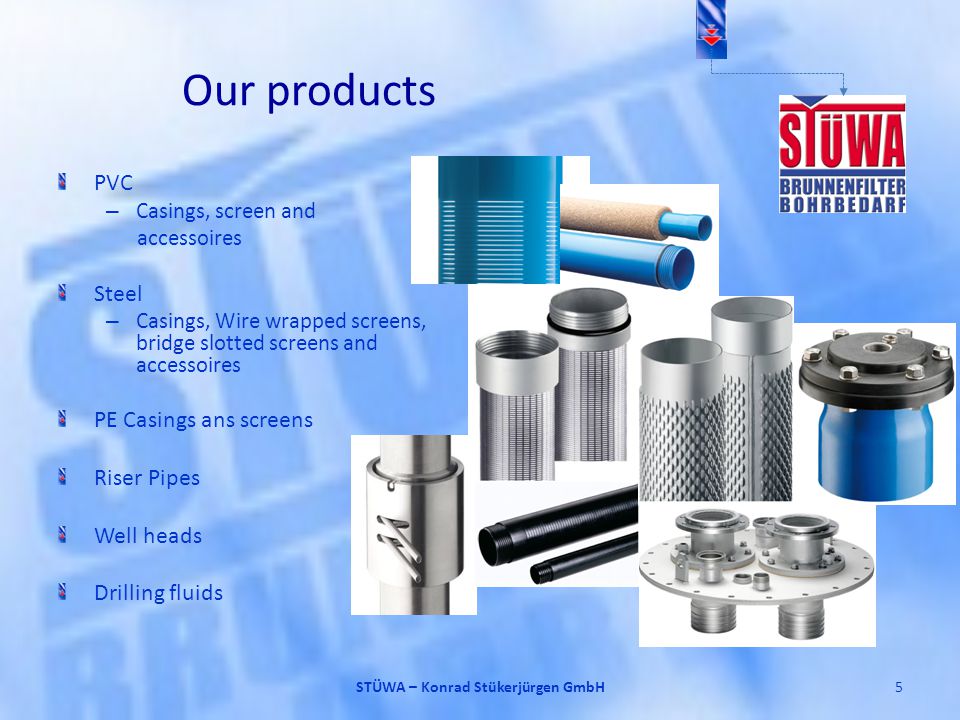 Our products

STÜWA
BRUNNENFILTER
BOHRBEDARF

PVC
– Casings, screen and accessoires

Steel
– Casings, Wire wrapped screens, bridge slotted screens and accessoires

PE Casings ans screens

Riser Pipes

Well heads

Drilling fluids

STÜWA – Konrad Stükerjürgen GmbH

5